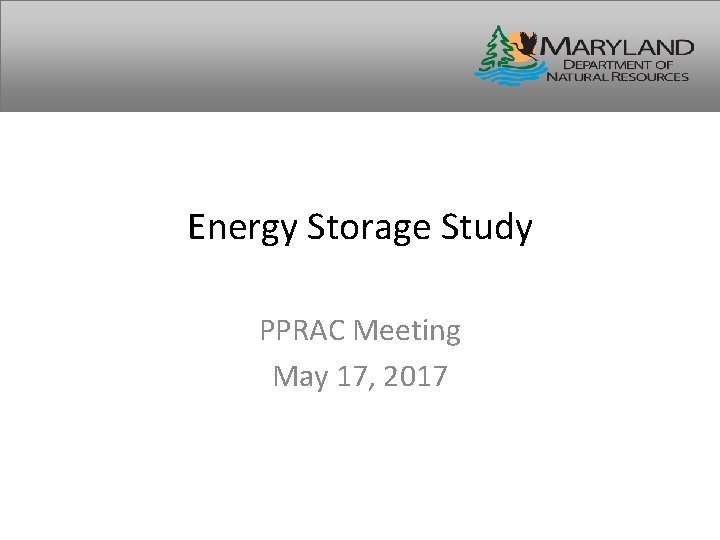 MARYLAND
DEPARTMENT OF
NATURAL RESOURCES

Energy Storage Study

PPRAC Meeting
May 17, 2017